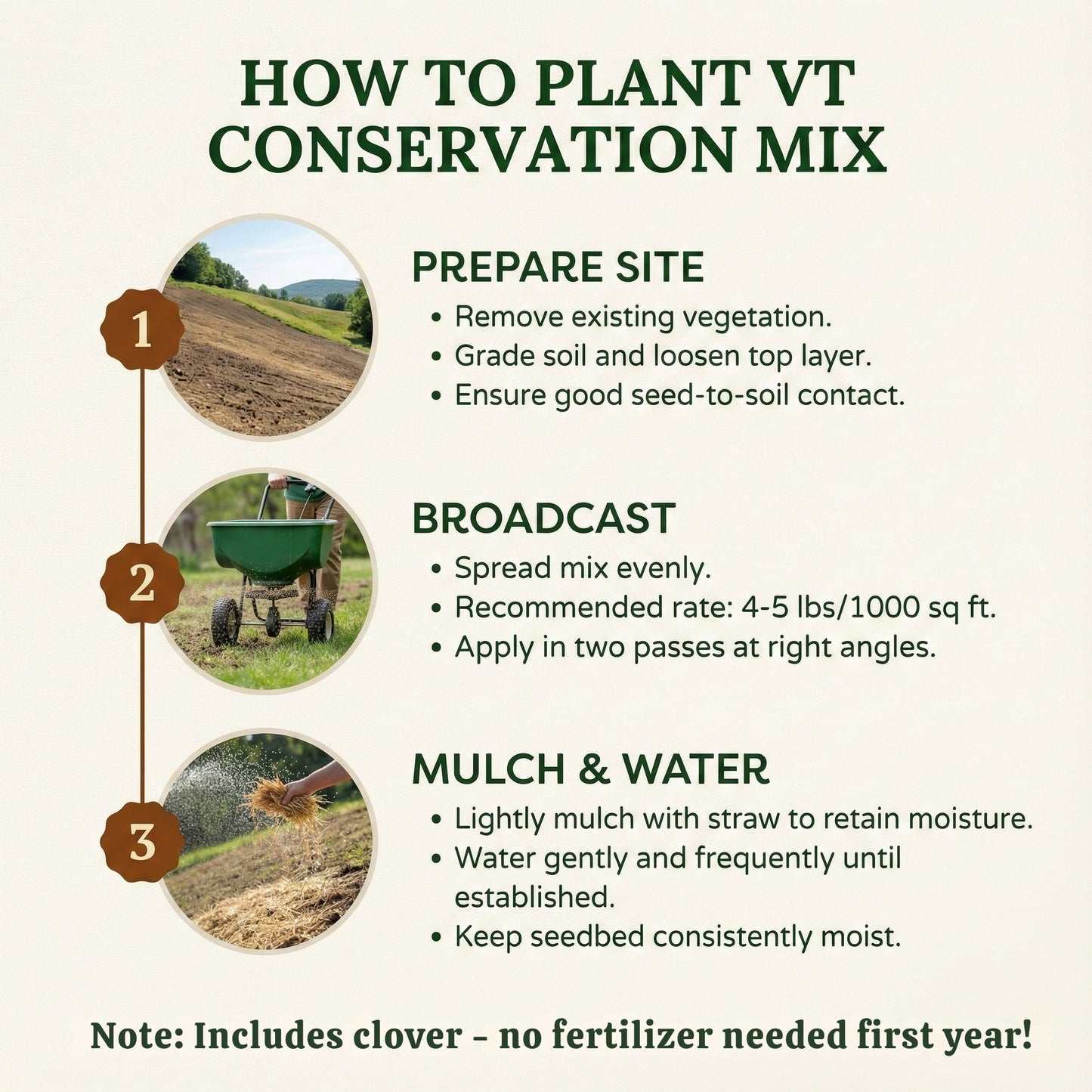 HOW TO PLANT VT CONSERVATION MIX

1

PREPARE SITE
• Remove existing vegetation.
• Grade soil and loosen top layer.
• Ensure good seed-to-soil contact.

2

BROADCAST
• Spread mix evenly.
• Recommended rate: 4-5 lbs/1000 sq ft.
• Apply in two passes at right angles.

3

MULCH & WATER
• Lightly mulch with straw to retain moisture.
• Water gently and frequently until established.
• Keep seedbed consistently moist.

Note: Includes clover - no fertilizer needed first year!